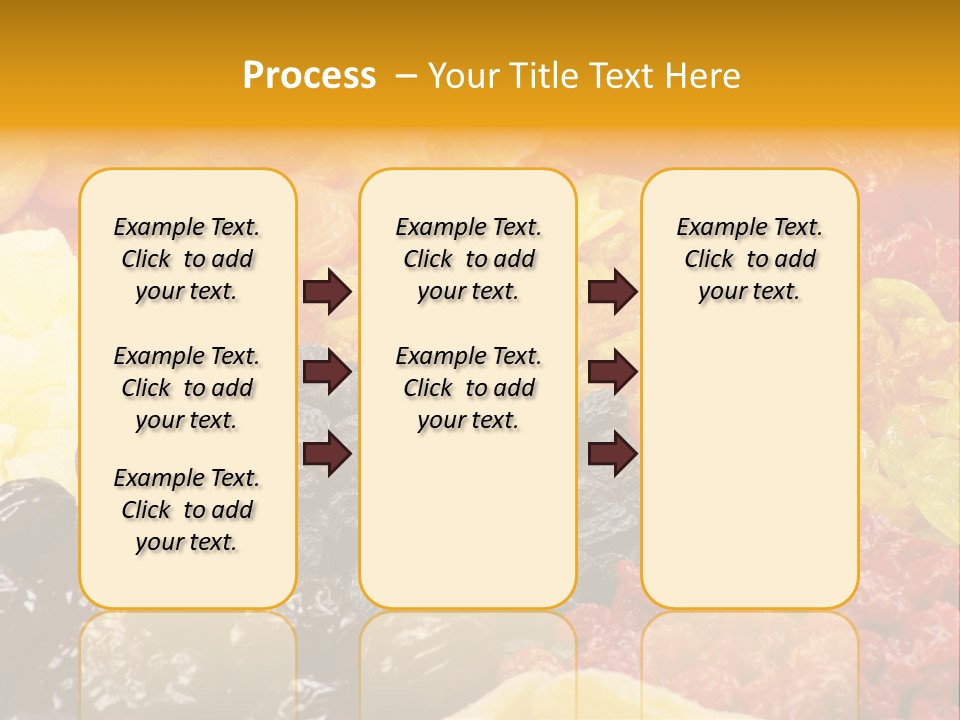 Process – Your Title Text Here

Example Text. Click to add your text.

Example Text. Click to add your text.

Example Text. Click to add your text.

Example Text. Click to add your text.

Example Text. Click to add your text.

Example Text. Click to add your text.